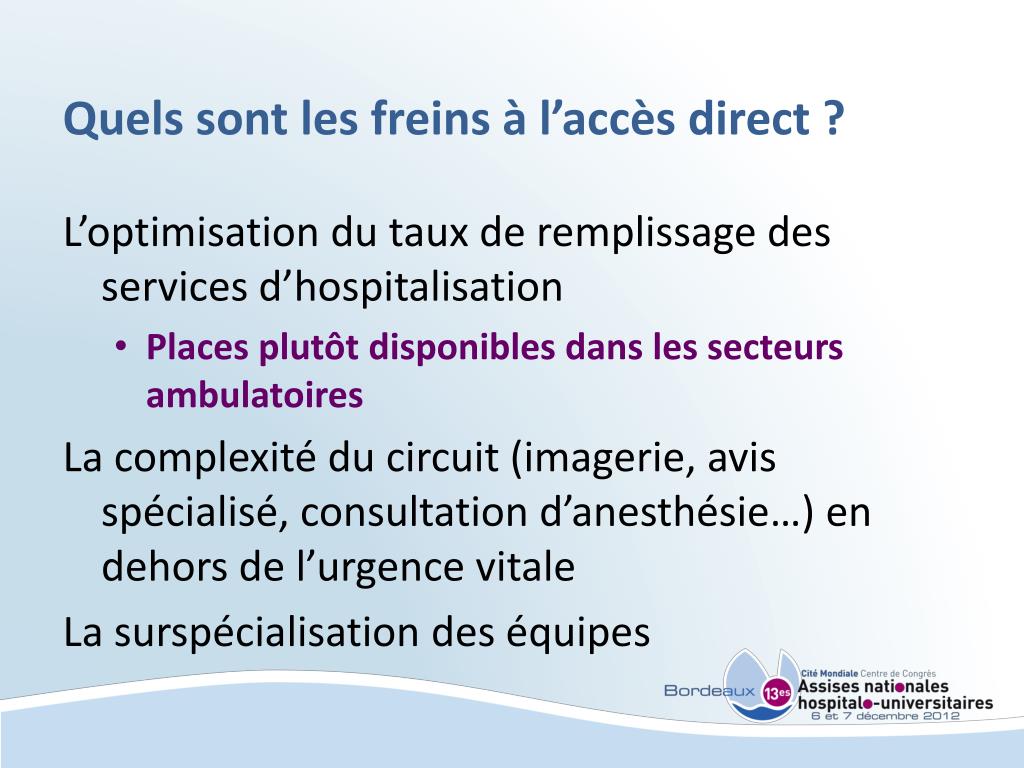 Quels sont les freins à l’accès direct ?

L’optimisation du taux de remplissage des services d’hospitalisation

• Places plutôt disponibles dans les secteurs ambulatoires

La complexité du circuit (imagerie, avis spécialisé, consultation d’anesthésie…) en dehors de l’urgence vitale

La surspécialisation des équipes

Bordeaux 13es Cité Mondiale Centre de Congrès Assises nationales hospitalo-universitaires 6 et 7 décembre 2012